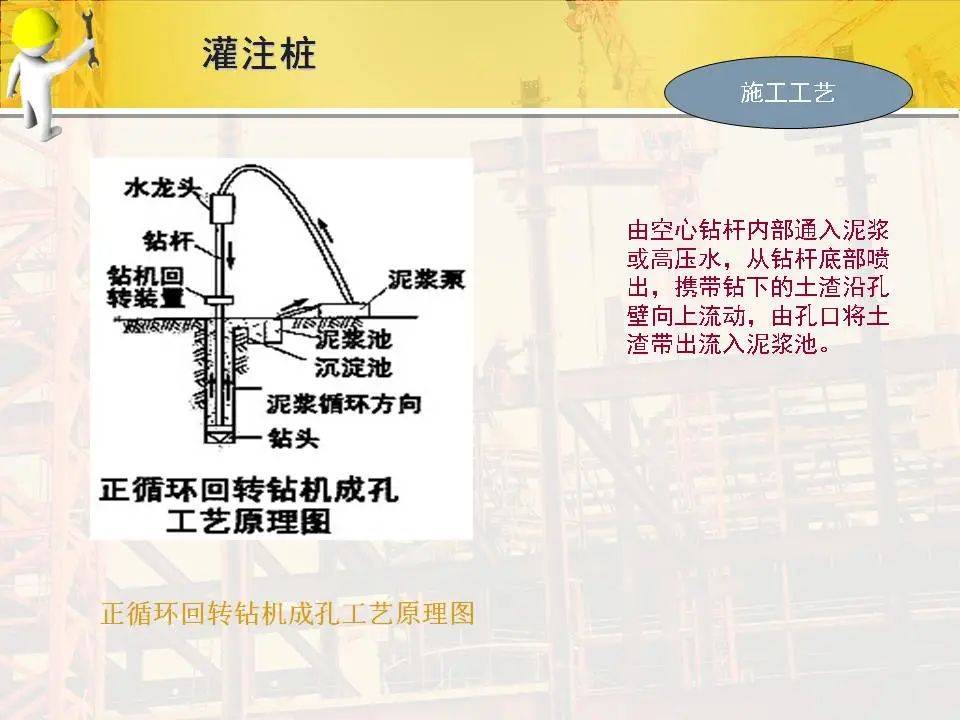 灌注桩

施工工艺

水龙头
钻杆
钻机回转装置
泥浆泵
泥浆池
沉淀池
泥浆循环方向
钻头

正循环回转钻机成孔工艺原理图

由空心钻杆内部通入泥浆或高压水，从钻杆底部喷出，携带钻下的土渣沿孔壁向上流动，由孔口将土渣带出流入泥浆池。

正循环回转钻机成孔工艺原理图